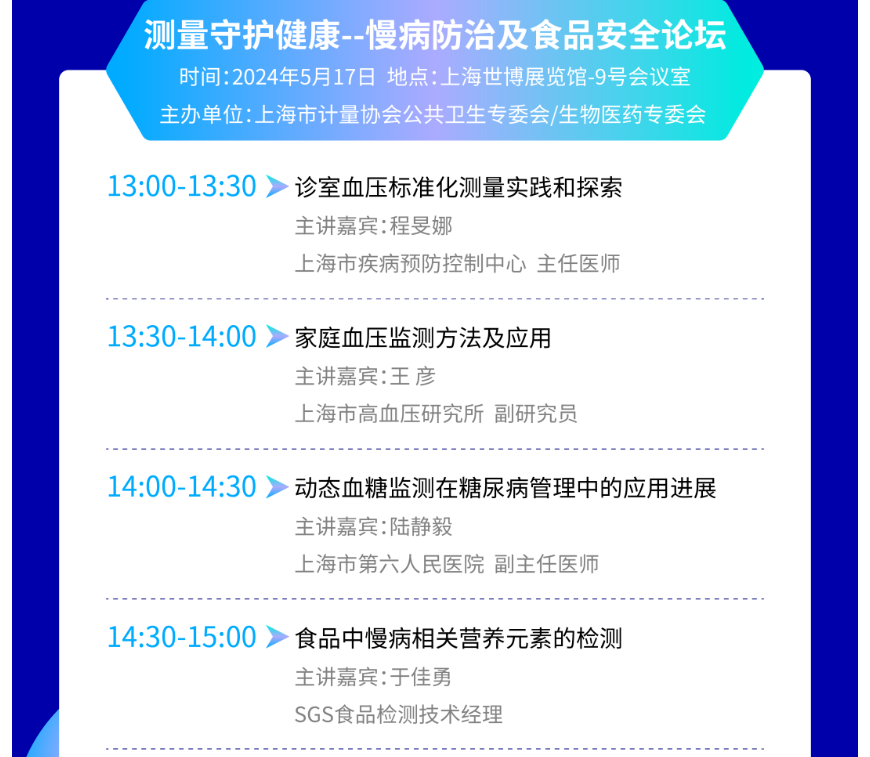 测量守护健康--慢病防治及食品安全论坛
时间:2024年5月17日 地点:上海世博展览馆-9号会议室
主办单位:上海市计量协会公共卫生专委会/生物医药专委会

13:00-13:30 诊室血压标准化测量实践和探索
主讲嘉宾:程旻娜
上海市疾病预防控制中心 主任医师

13:30-14:00 家庭血压监测方法及应用
主讲嘉宾:王 彦
上海市高血压研究所 副研究员

14:00-14:30 动态血糖监测在糖尿病管理中的应用进展
主讲嘉宾:陆静毅
上海市第六人民医院 副主任医师

14:30-15:00 食品中慢病相关营养元素的检测
主讲嘉宾:于佳勇
SGS食品检测技术经理